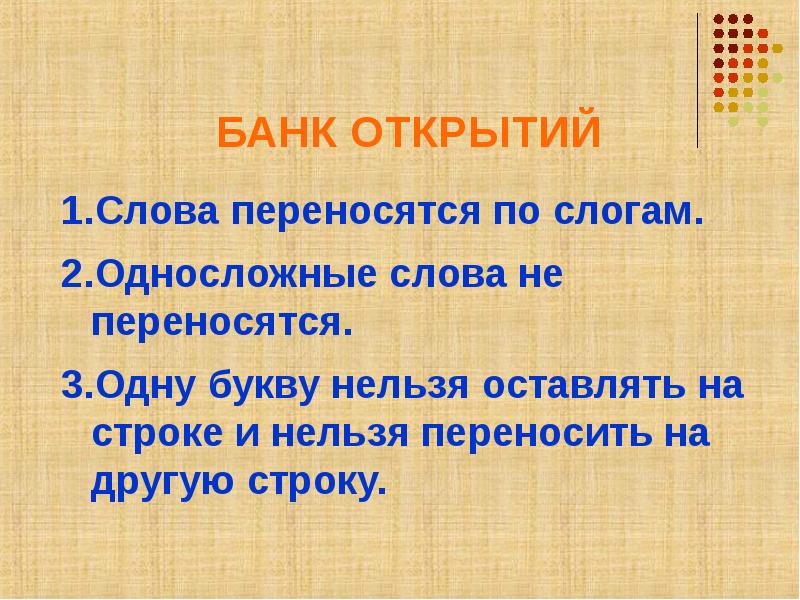 БАНК ОТКРЫТИЙ

1.Слова переносятся по слогам.

2.Односложные слова не переносятся.

3.Одну букву нельзя оставлять на строке и нельзя переносить на другую строку.